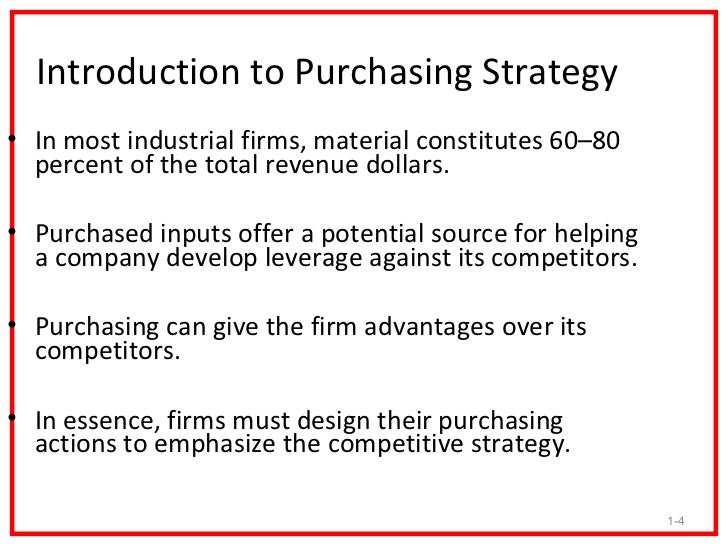 Introduction to Purchasing Strategy

• In most industrial firms, material constitutes 60–80 percent of the total revenue dollars.

• Purchased inputs offer a potential source for helping a company develop leverage against its competitors.

• Purchasing can give the firm advantages over its competitors.

• In essence, firms must design their purchasing actions to emphasize the competitive strategy.

1-4